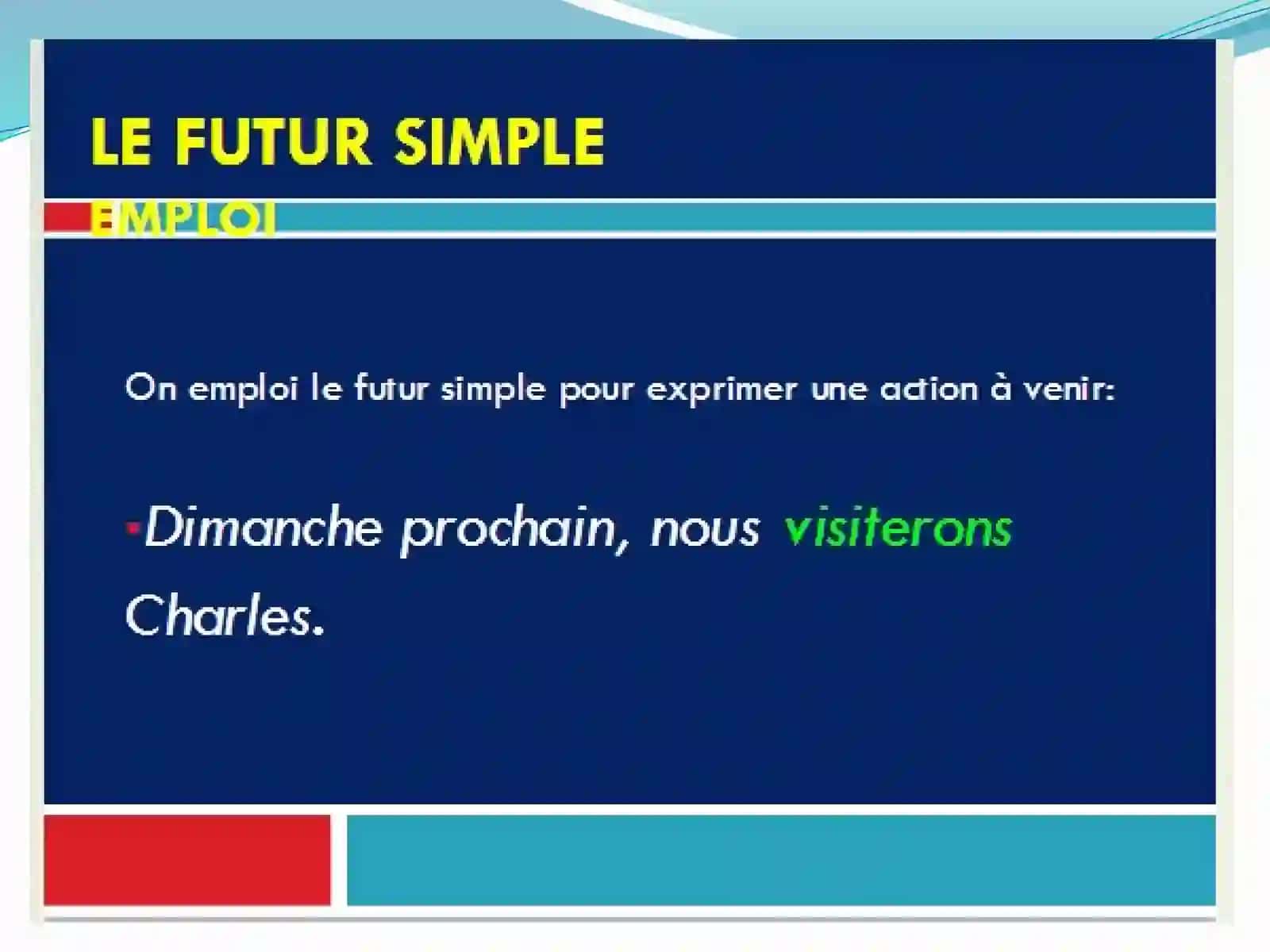 LE FUTUR SIMPLE

EMPLOI

On emploi le futur simple pour exprimer une action à venir:

Dimanche prochain, nous visiterons Charles.